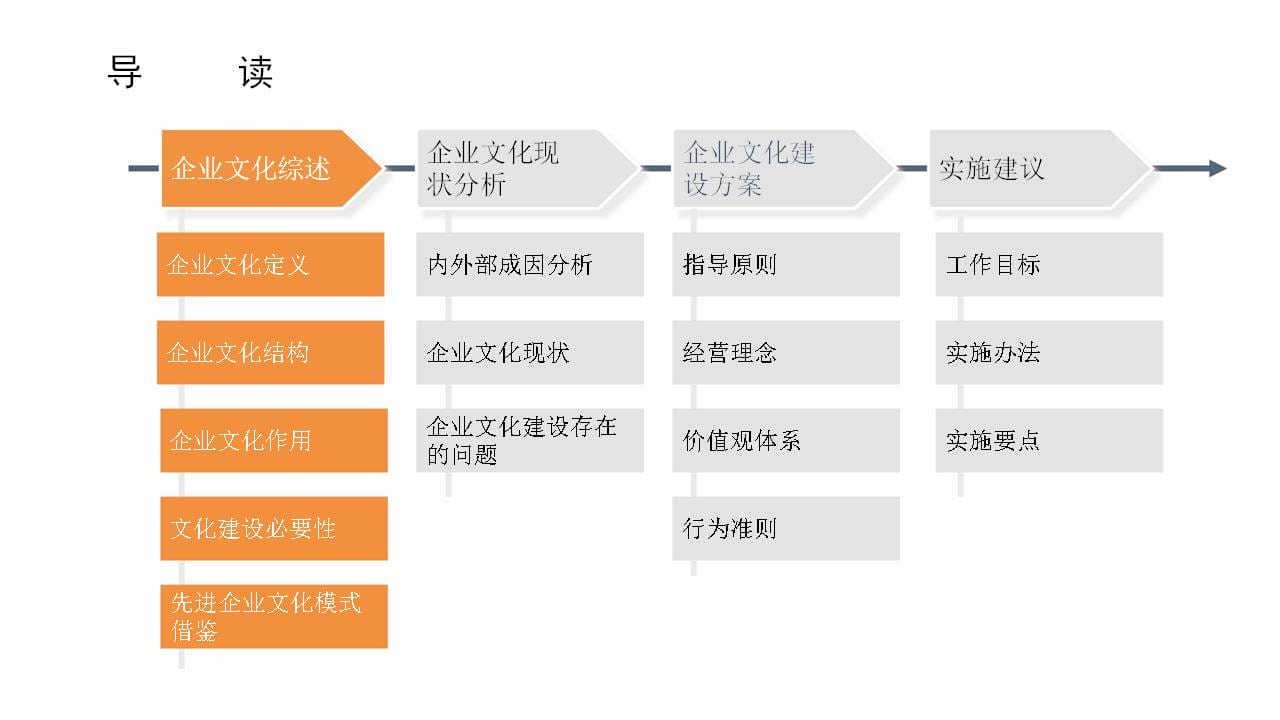 导　　读

企业文化综述

企业文化定义

企业文化结构

企业文化作用

文化建设必要性

先进企业文化模式借鉴

企业文化现状分析

内外部成因分析

企业文化现状

企业文化建设存在的问题

企业文化建设方案

指导原则

经营理念

价值观体系

行为准则

实施建议

工作目标

实施办法

实施要点